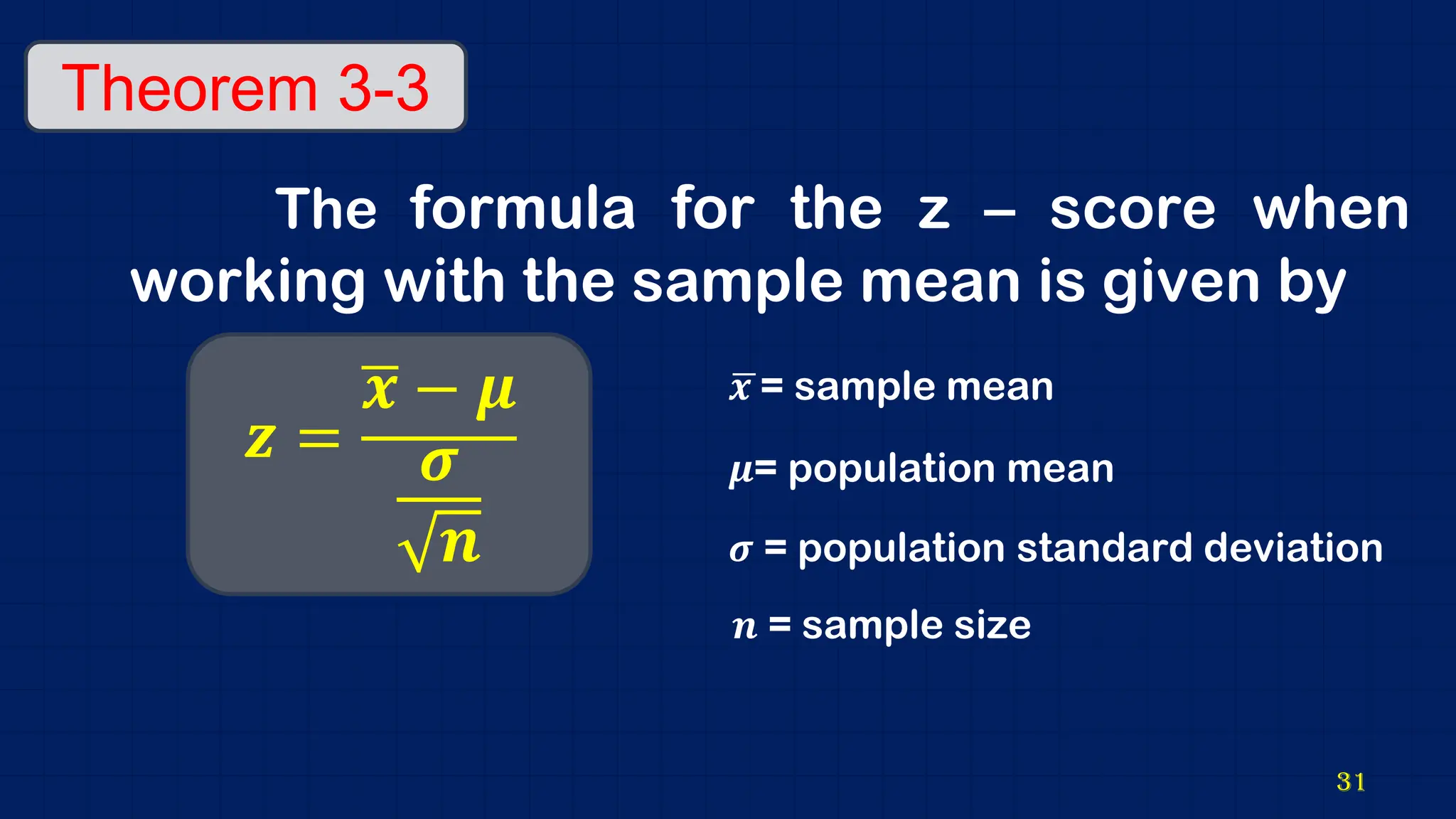 Theorem 3-3

The formula for the z – score when working with the sample mean is given by

$z = \frac{\bar{x} - \mu}{\frac{\sigma}{\sqrt{n}}}$

$\bar{x}$ = sample mean

$\mu$= population mean

$\sigma$ = population standard deviation

$n$ = sample size

31